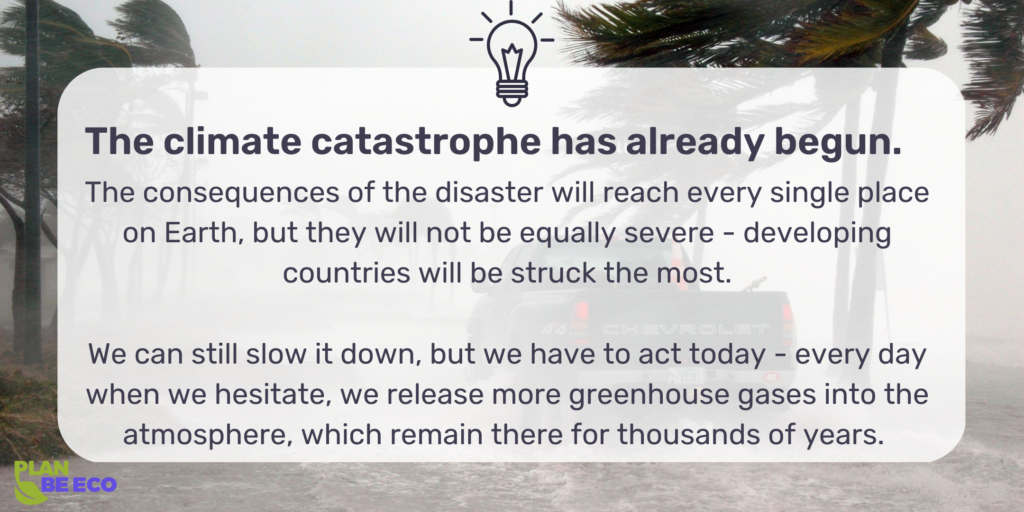 The climate catastrophe has already begun.

The consequences of the disaster will reach every single place on Earth, but they will not be equally severe - developing countries will be struck the most.

We can still slow it down, but we have to act today - every day when we hesitate, we release more greenhouse gases into the atmosphere, which remain there for thousands of years.

CHEVROLET

PLAN BE ECO